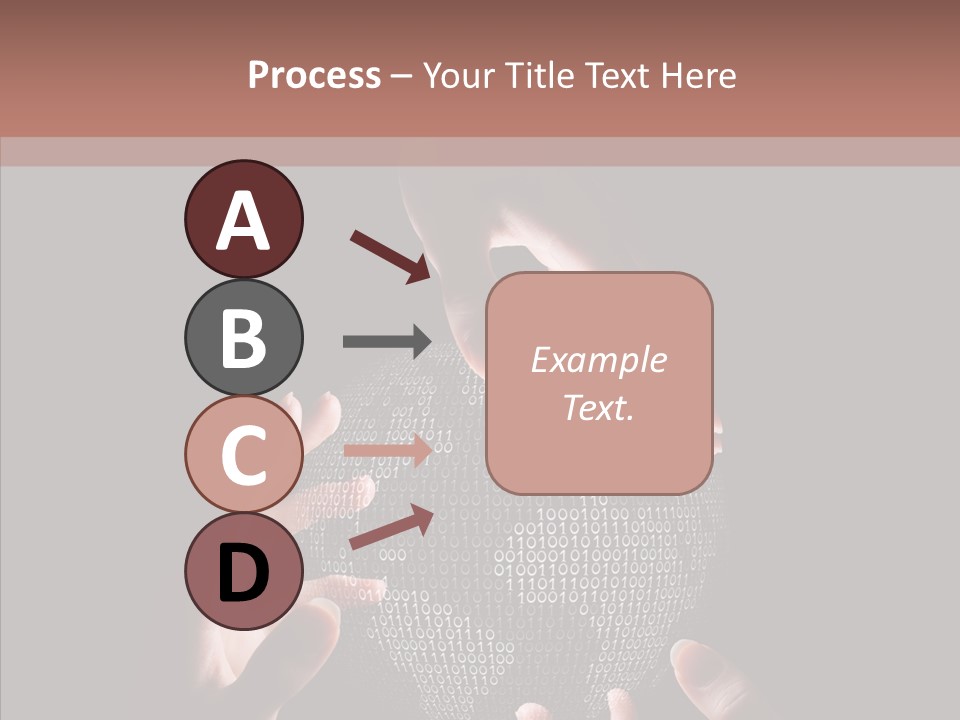 Process – Your Title Text Here

A

B

C

D

Example Text.